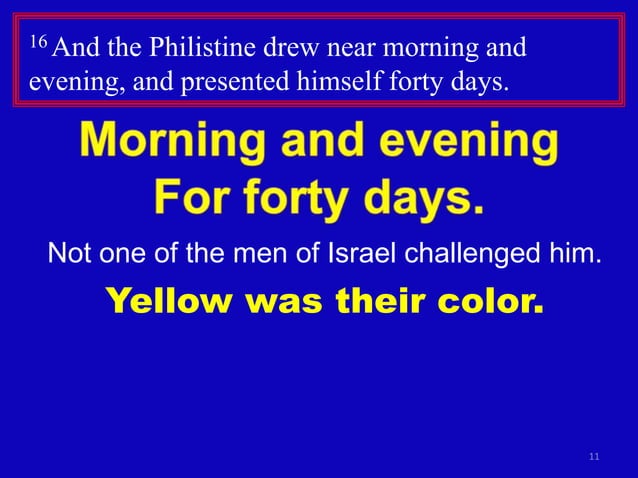 $^{16}$ And the Philistine drew near morning and evening, and presented himself forty days.

Morning and evening
For forty days.

Not one of the men of Israel challenged him.

Yellow was their color.

11